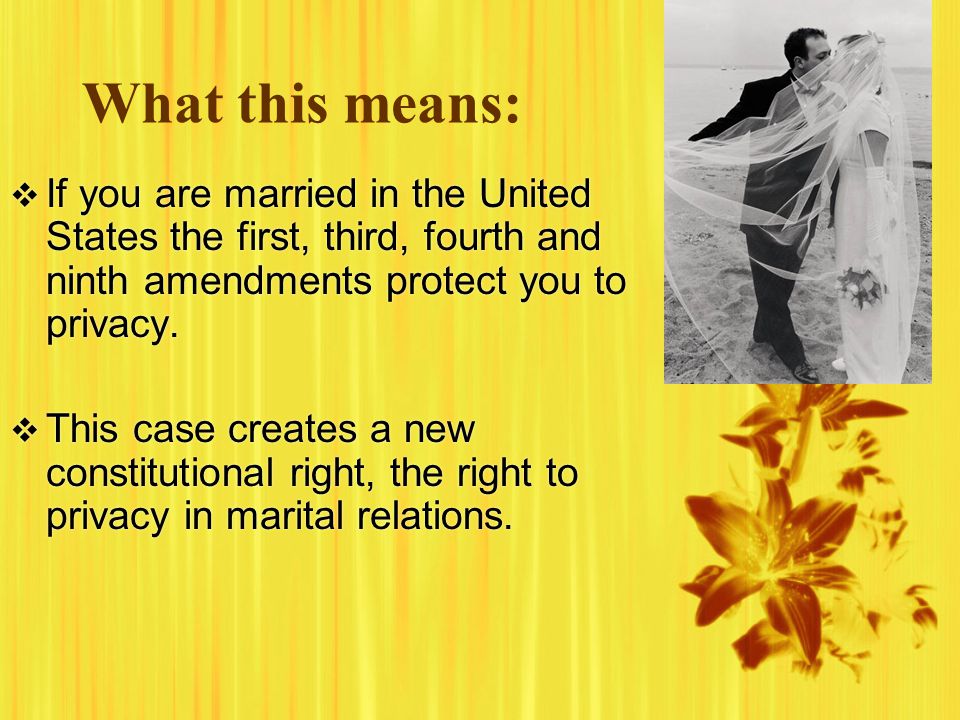 What this means:

❖ If you are married in the United States the first, third, fourth and ninth amendments protect you to privacy.

❖ This case creates a new constitutional right, the right to privacy in marital relations.